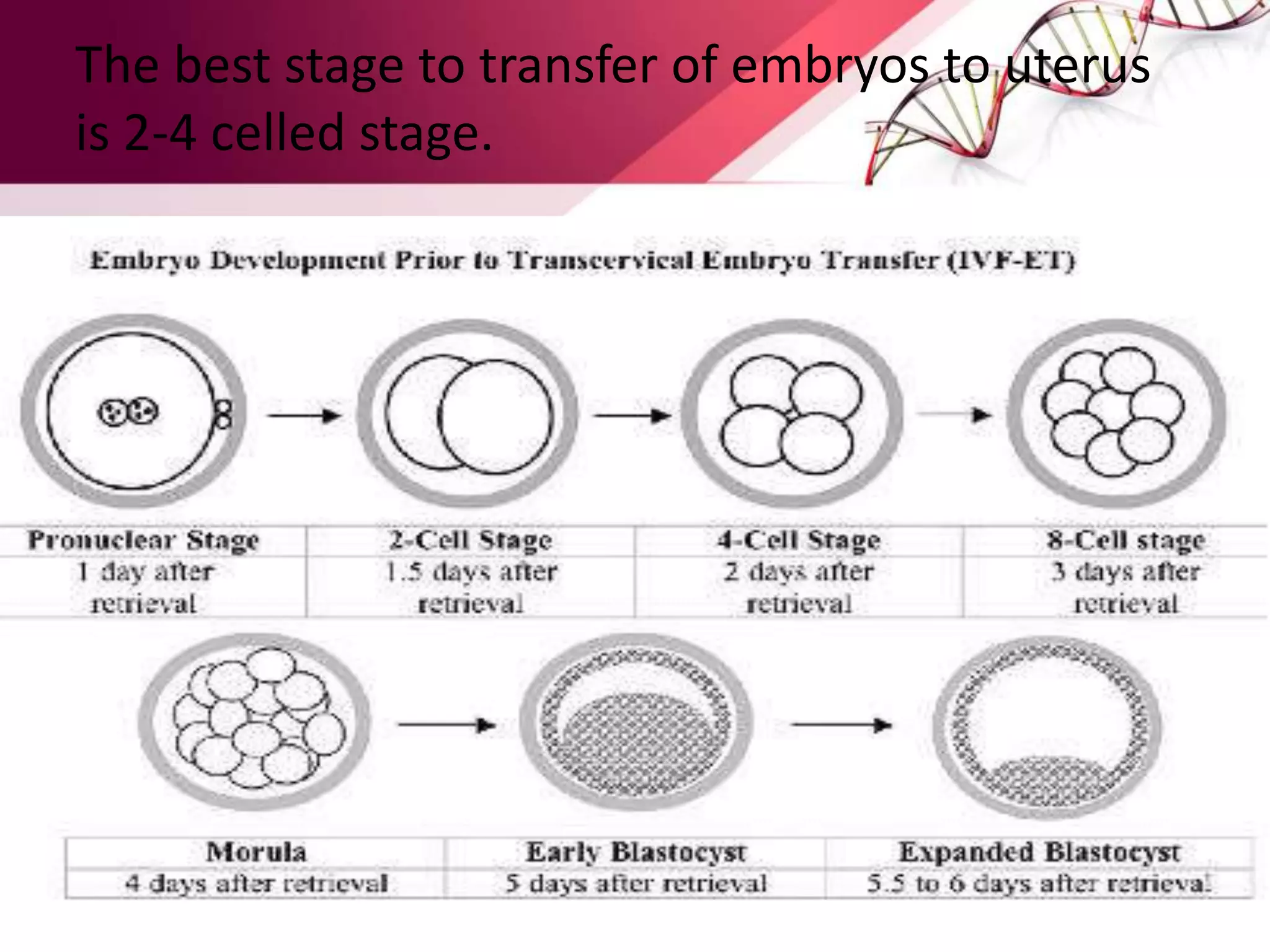 The best stage to transfer of embryos to uterus is 2-4 celled stage.

Embryo Development Prior to Transcervical Embryo Transfer (IVF-ET)

| Pronuclear Stage | 2-Cell Stage | 4-Cell Stage | 8-Cell stage |
|---|---|---|---|
| 1 day after retrieval | 1.5 days after retrieval | 2 days after retrieval | 3 days after retrieval |

| Morula | Early Blastocyst | Expanded Blastocyst |
|---|---|---|
| 4 days after retrieval | 5 days after retrieval | 5.5 to 6 days after retrieval |